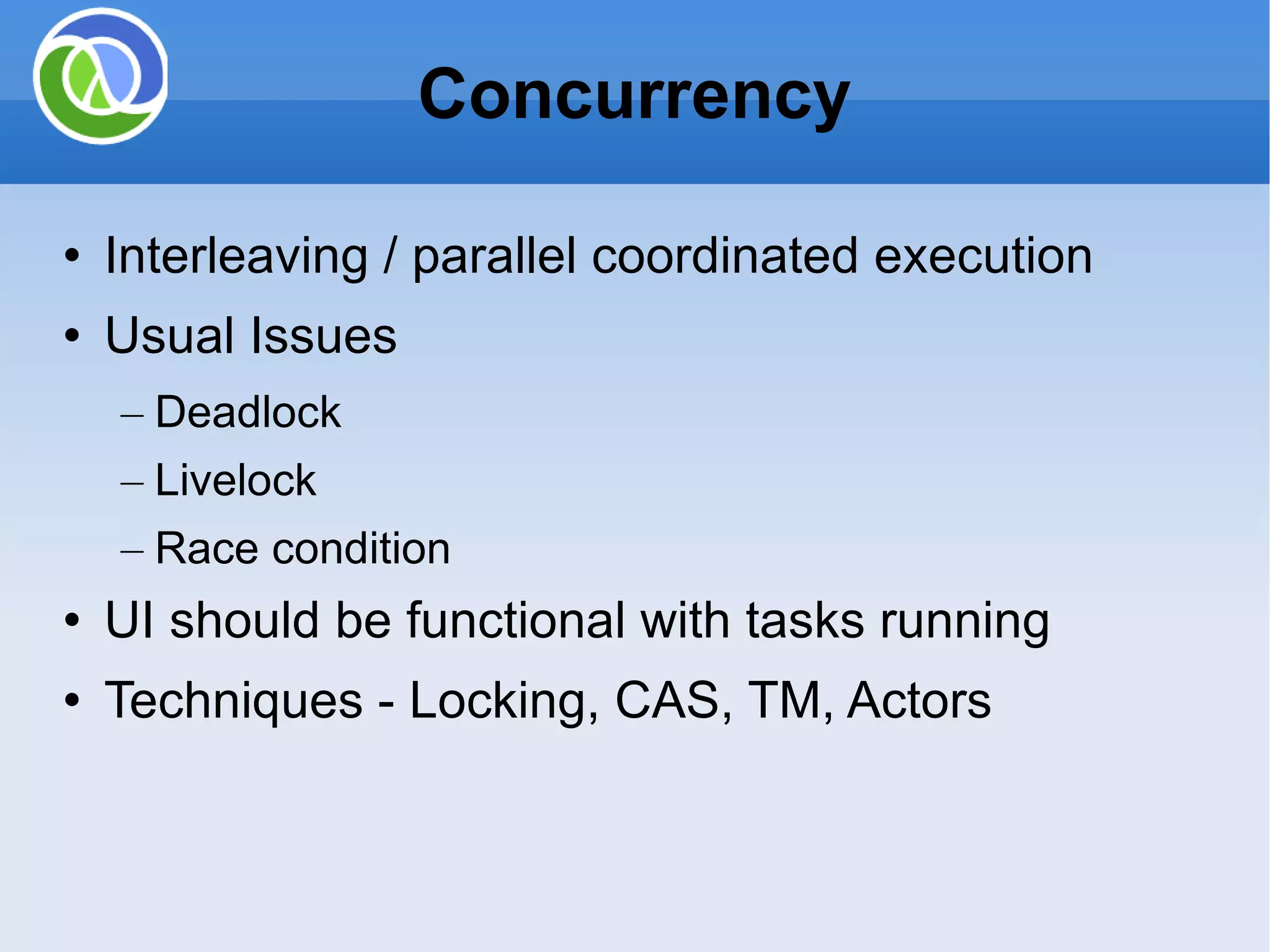 Concurrency

• Interleaving / parallel coordinated execution
• Usual Issues
– Deadlock
– Livelock
– Race condition
• UI should be functional with tasks running
• Techniques - Locking, CAS, TM, Actors